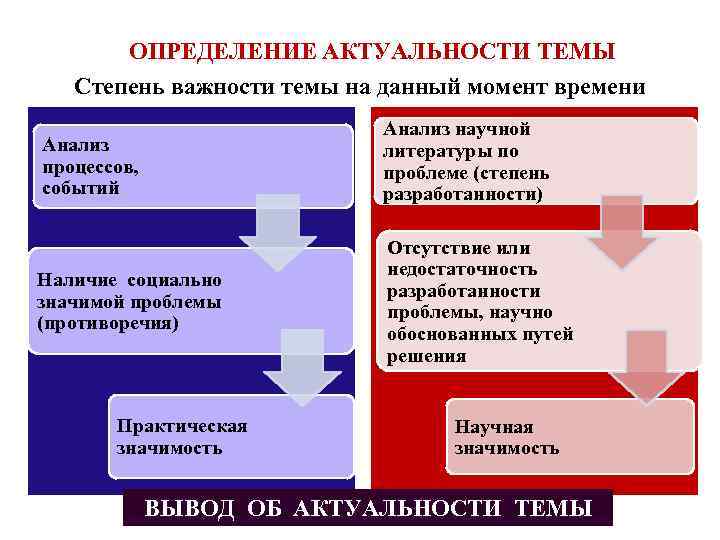 ОПРЕДЕЛЕНИЕ АКТУАЛЬНОСТИ ТЕМЫ

Степень важности темы на данный момент времени

Анализ процессов, событий

Наличие социально значимой проблемы (противоречия)

Практическая значимость

Анализ научной литературы по проблеме (степень разработанности)

Отсутствие или недостаточность разработанности проблемы, научно обоснованных путей решения

Научная значимость

ВЫВОД ОБ АКТУАЛЬНОСТИ ТЕМЫ